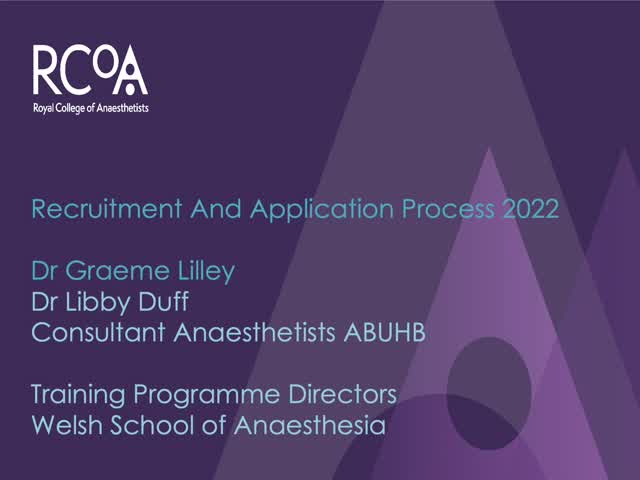 RCoA
Royal College of Anaesthetists

Recruitment And Application Process 2022

Dr Graeme Lilley
Dr Libby Duff
Consultant Anaesthetists ABUHB

Training Programme Directors
Welsh School of Anaesthesia